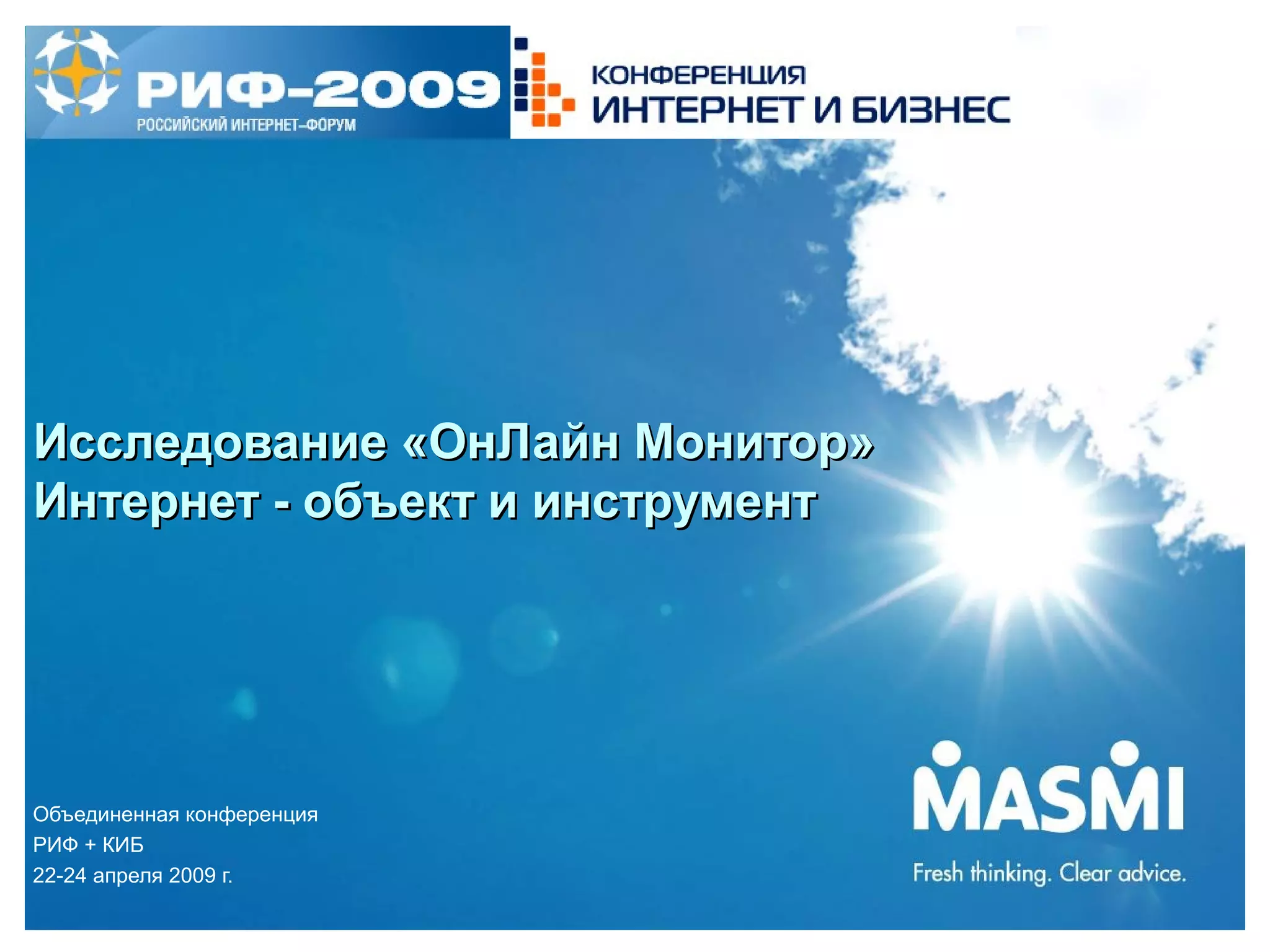 РИФ-2009
РОССИЙСКИЙ ИНТЕРНЕТ-ФОРУМ

КОНФЕРЕНЦИЯ
ИНТЕРНЕТ И БИЗНЕС

Исследование «ОнЛайн Монитор»
Интернет - объект и инструмент

Объединенная конференция
РИФ + КИБ
22-24 апреля 2009 г.

MASMI
Fresh thinking. Clear advice.